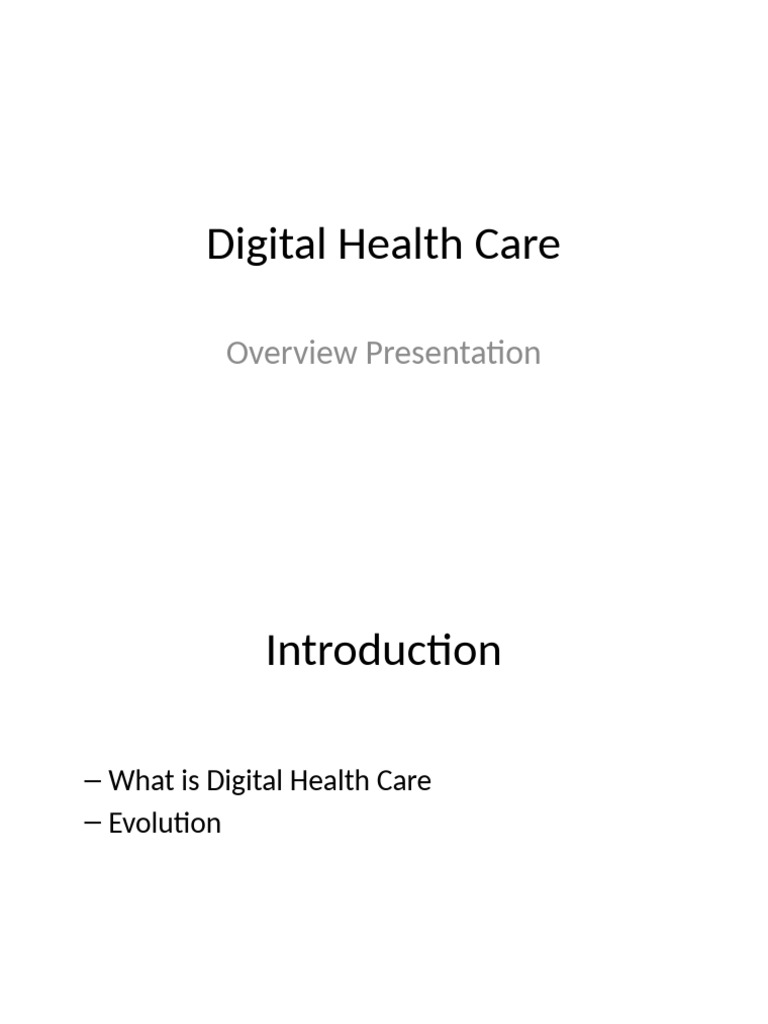 Digital Health Care

Overview Presentation

Introduction

– What is Digital Health Care
– Evolution